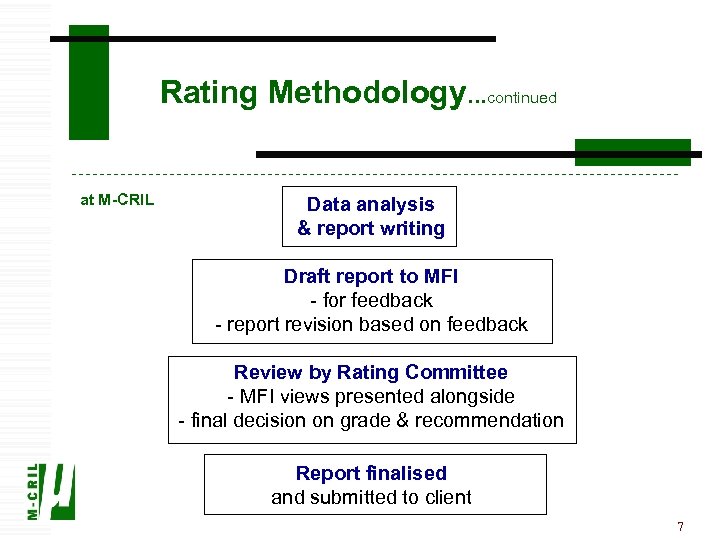 Rating Methodology...continued

at M-CRIL

Data analysis
& report writing

Draft report to MFI
- for feedback
- report revision based on feedback

Review by Rating Committee
- MFI views presented alongside
- final decision on grade & recommendation

Report finalised
and submitted to client

M-CRIL

7